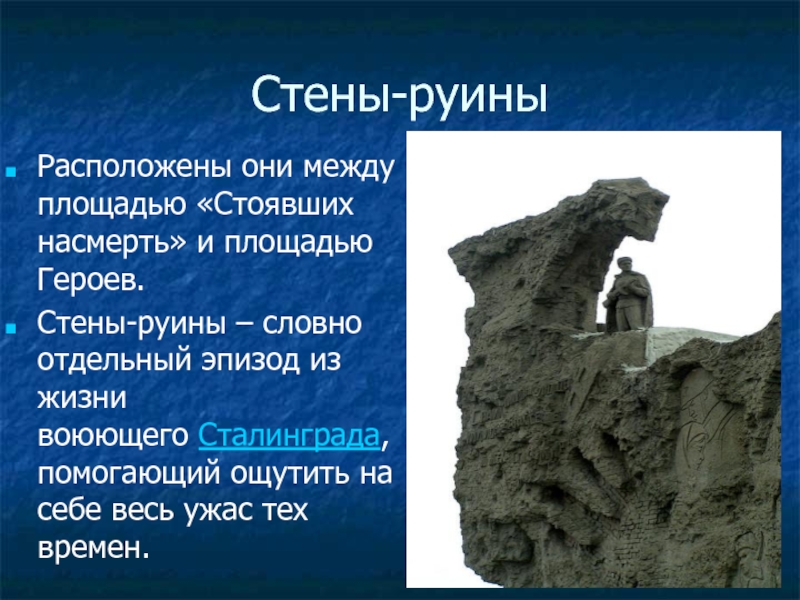 Стены-руины

Расположены они между площадью «Стоявших насмерть» и площадью Героев.

Стены-руины – словно отдельный эпизод из жизни воюющего Сталинграда, помогающий ощутить на себе весь ужас тех времен.